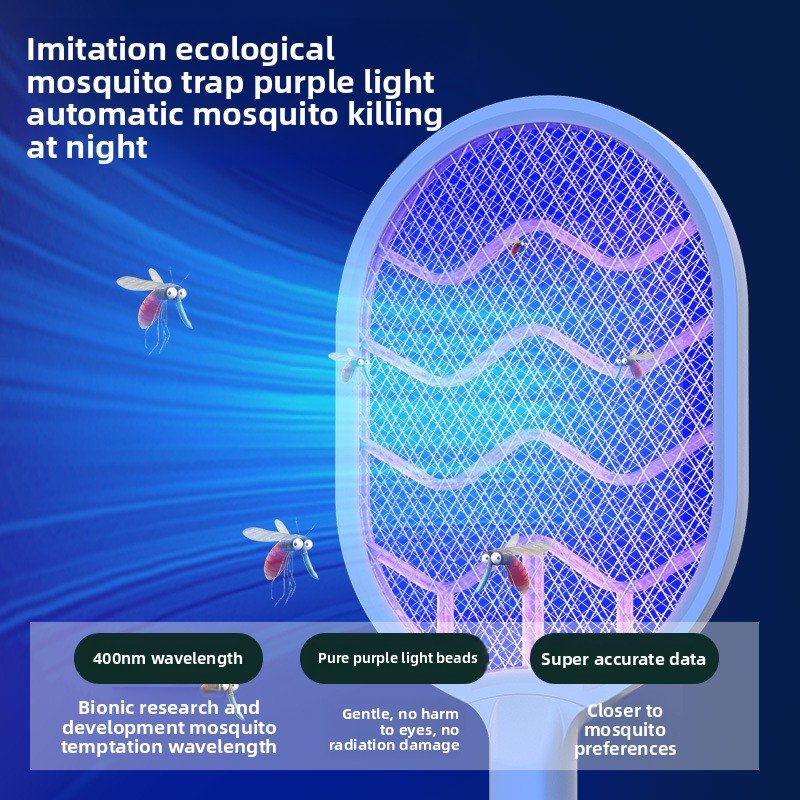 Imitation ecological mosquito trap purple light automatic mosquito killing at night

400nm wavelength

Bionic research and development mosquito temptation wavelength

Pure purple light beads

Gentle, no harm to eyes, no radiation damage

Super accurate data

Closer to mosquito preferences